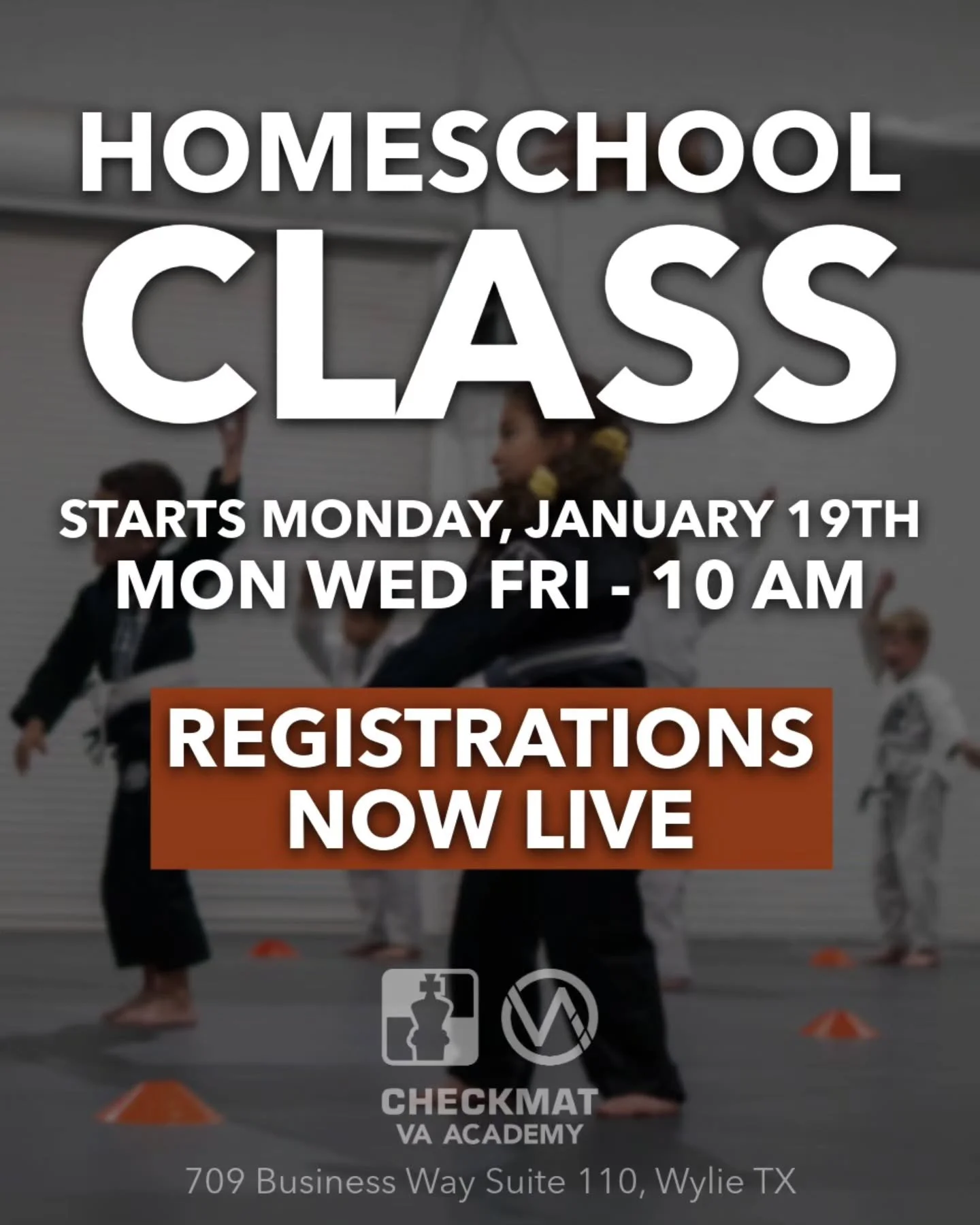 HOMESCHOOL CLASS

STARTS MONDAY, JANUARY 19TH
MON WED FRI - 10 AM

REGISTRATIONS NOW LIVE

CHECKMAT
VA ACADEMY
709 Business Way Suite 110, Wylie TX